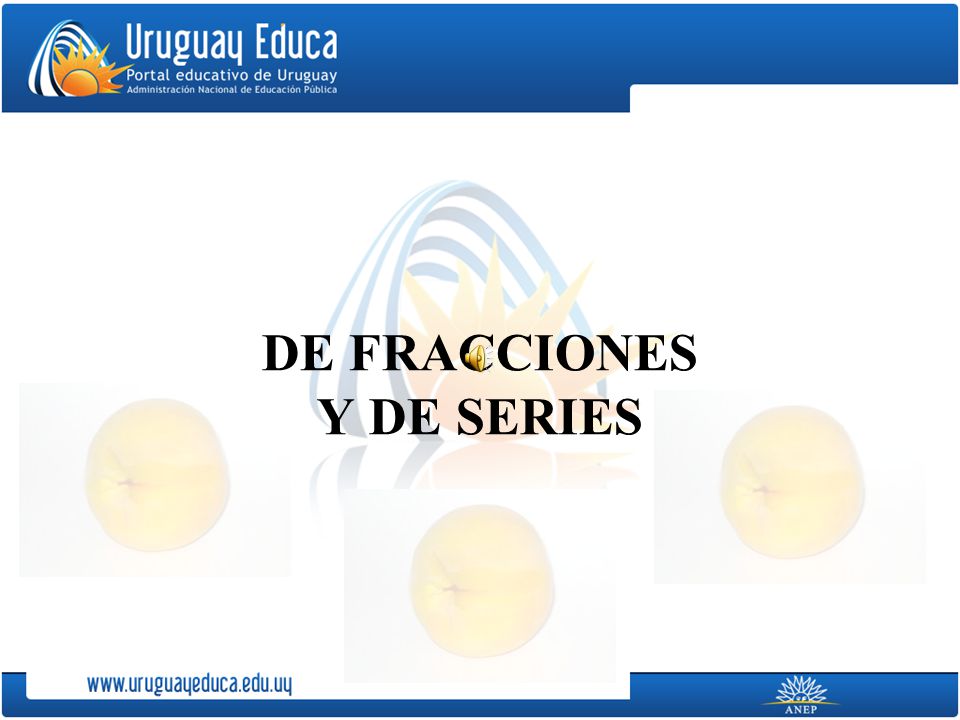 Uruguay Educa
Portal educativo de Uruguay
Administración Nacional de Educación Pública

DE FRACCIONES
Y DE SERIES

www.uruguayeduca.edu.uy

ANEP